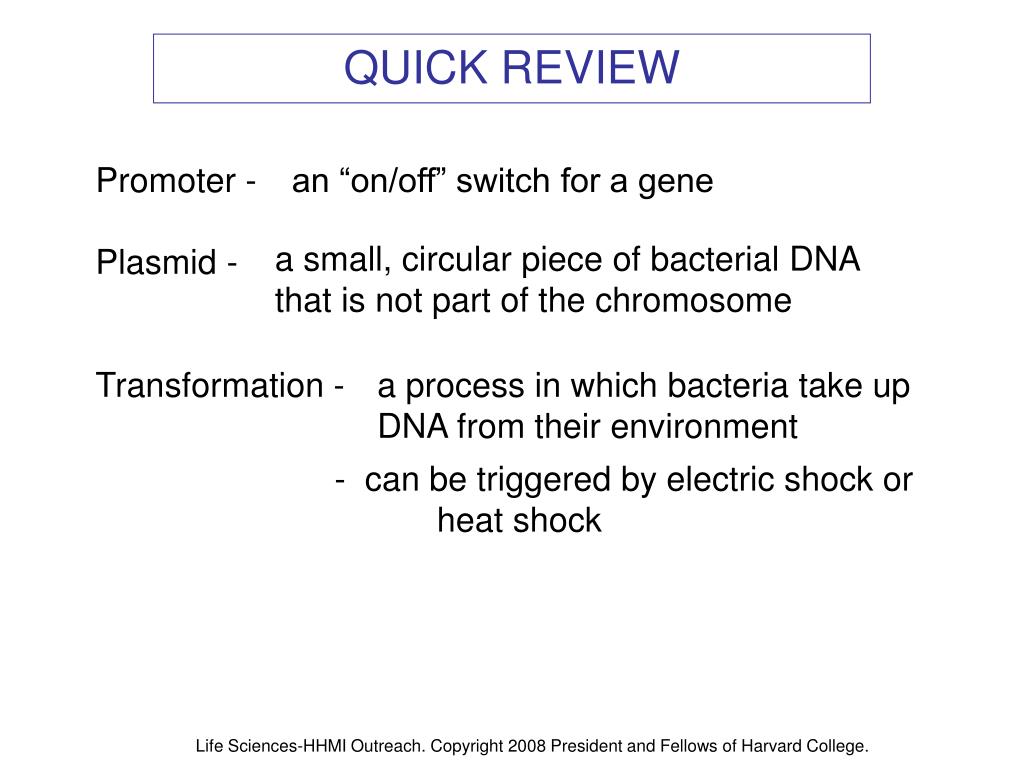 QUICK REVIEW

Promoter - an “on/off” switch for a gene

Plasmid - a small, circular piece of bacterial DNA that is not part of the chromosome

Transformation - a process in which bacteria take up DNA from their environment

- can be triggered by electric shock or heat shock

Life Sciences-HHMI Outreach. Copyright 2008 President and Fellows of Harvard College.